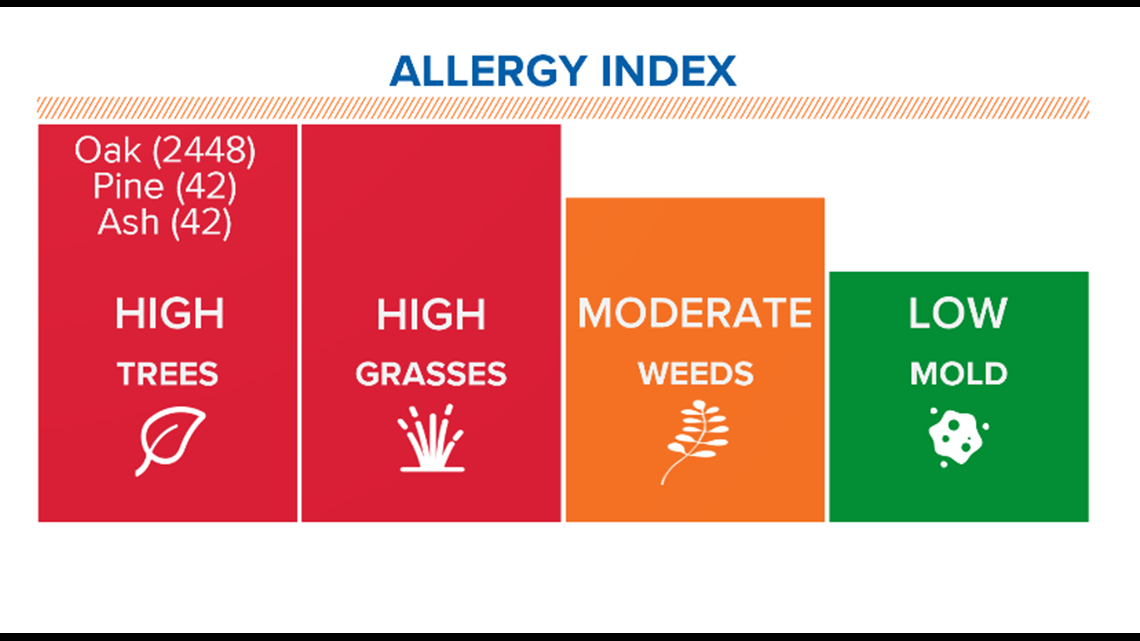 ALLERGY INDEX

Oak (2448)
Pine (42)
Ash (42)

HIGH
TREES

HIGH
GRASSES

MODERATE
WEEDS

LOW
MOLD